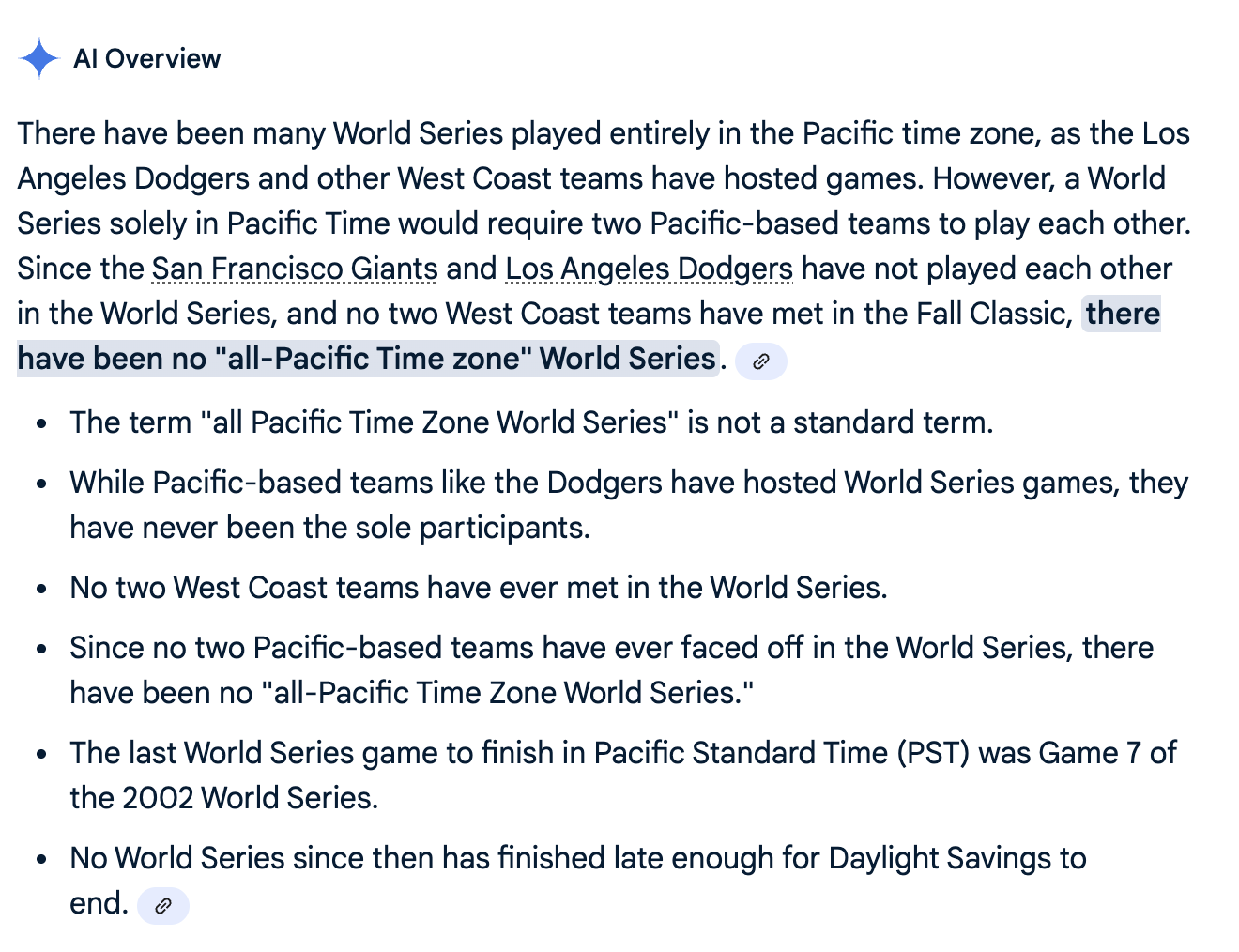 AI Overview

There have been many World Series played entirely in the Pacific time zone, as the Los Angeles Dodgers and other West Coast teams have hosted games. However, a World Series solely in Pacific Time would require two Pacific-based teams to play each other. Since the San Francisco Giants and Los Angeles Dodgers have not played each other in the World Series, and no two West Coast teams have met in the Fall Classic, there have been no "all-Pacific Time zone" World Series.

- The term "all Pacific Time Zone World Series" is not a standard term.
- While Pacific-based teams like the Dodgers have hosted World Series games, they have never been the sole participants.
- No two West Coast teams have ever met in the World Series.
- Since no two Pacific-based teams have ever faced off in the World Series, there have been no "all-Pacific Time Zone World Series."
- The last World Series game to finish in Pacific Standard Time (PST) was Game 7 of the 2002 World Series.
- No World Series since then has finished late enough for Daylight Savings to end.